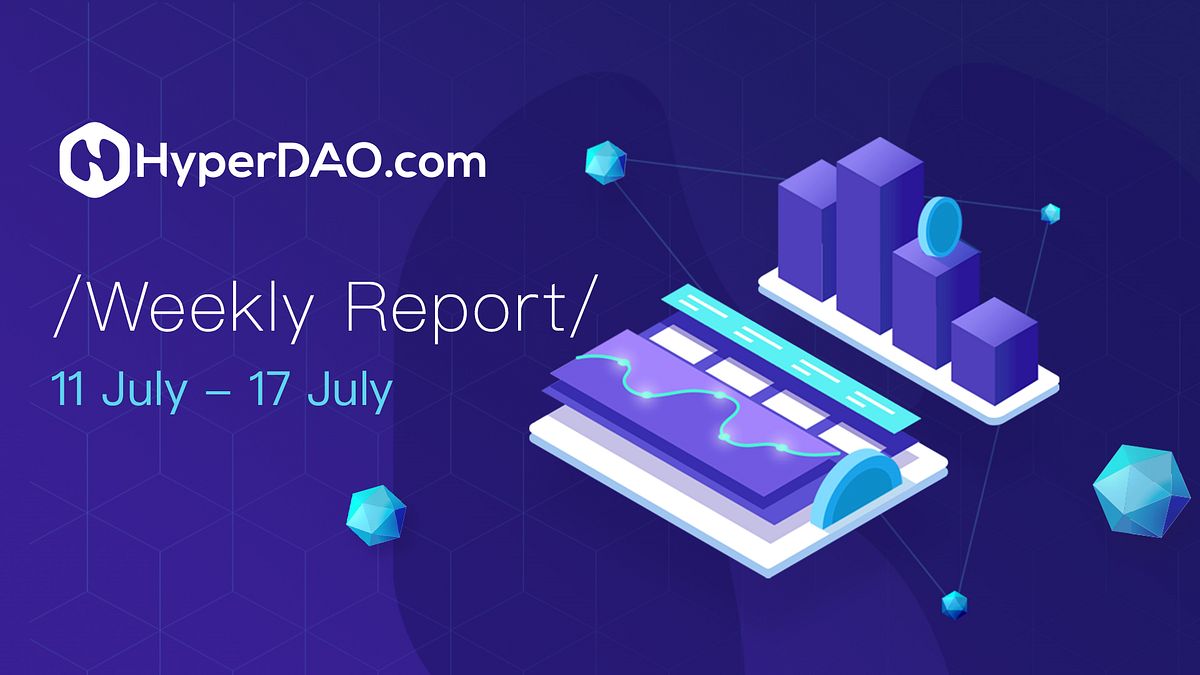 HyperDAO.com

/Weekly Report/

11 July – 17 July